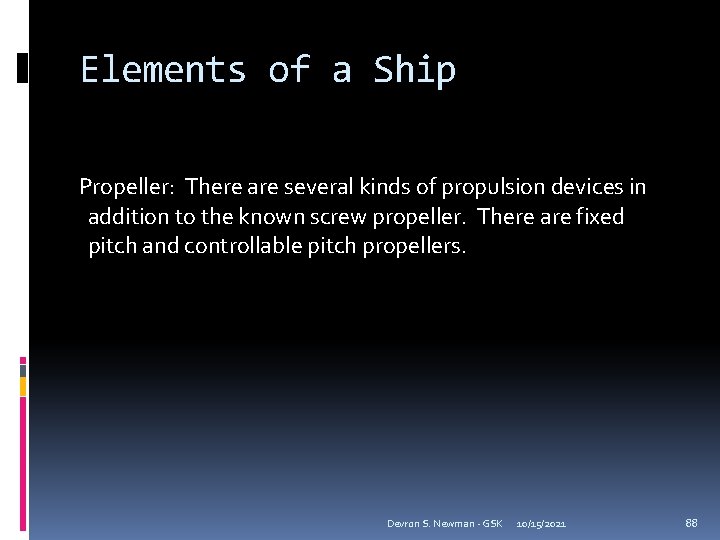 Elements of a Ship

Propeller: There are several kinds of propulsion devices in addition to the known screw propeller. There are fixed pitch and controllable pitch propellers.

Devron S. Newman - GSK 10/15/2021 88